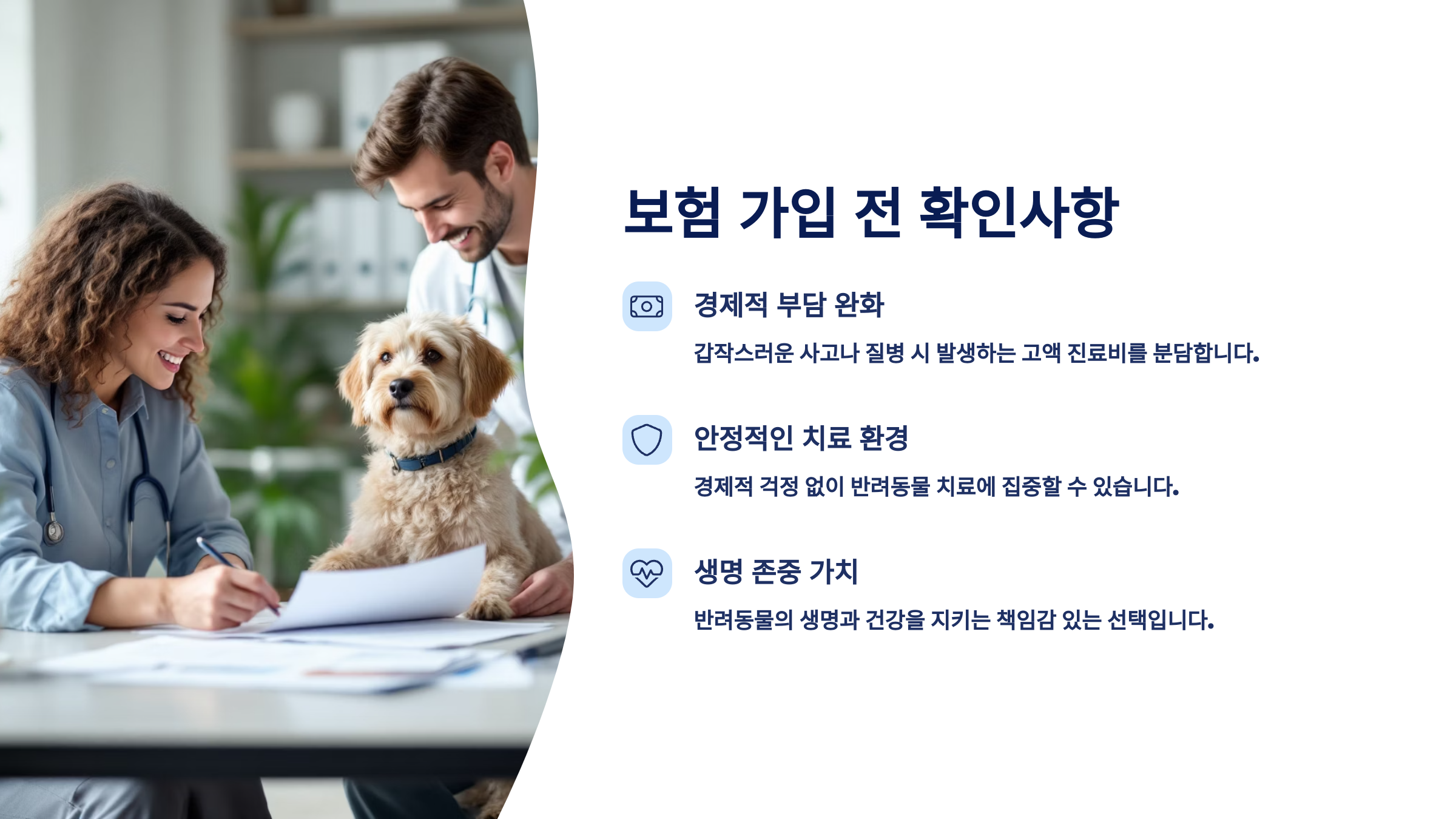 보험 가입 전 확인사항

경제적 부담 완화

갑작스러운 사고나 질병 시 발생하는 고액 진료비를 분담합니다.

안정적인 치료 환경

경제적 걱정 없이 반려동물 치료에 집중할 수 있습니다.

생명 존중 가치

반려동물의 생명과 건강을 지키는 책임감 있는 선택입니다.